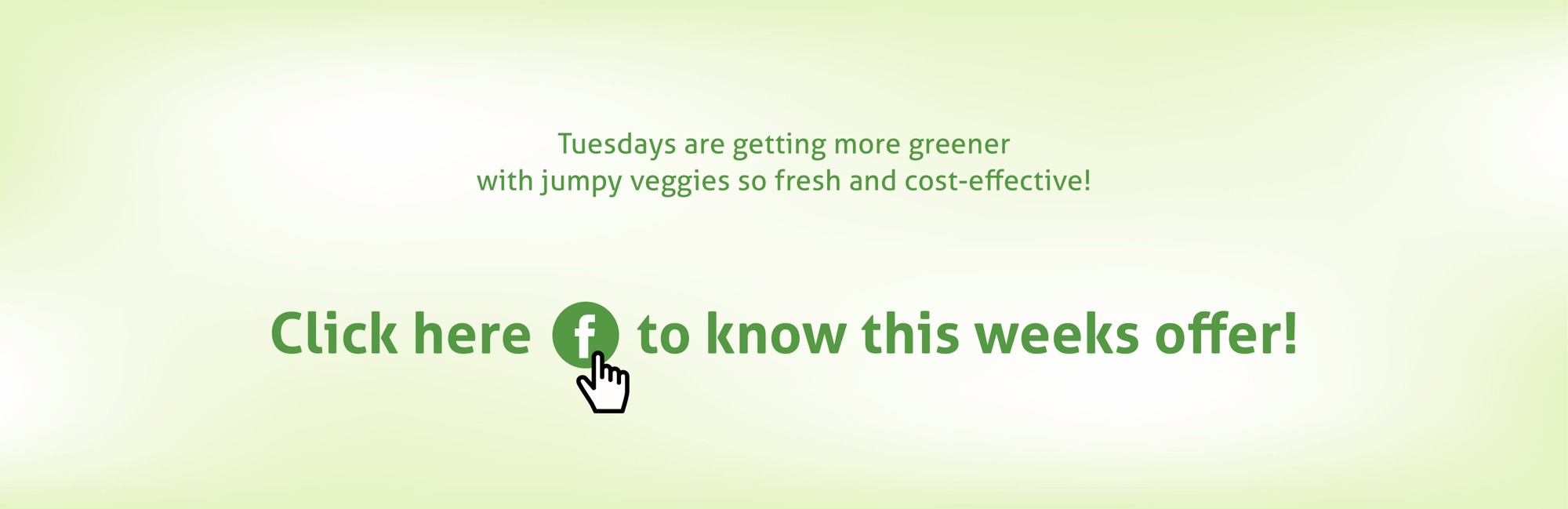 Tuesdays are getting more greener
with jumpy veggies so fresh and cost-effective!

Click here f to know this weeks offer!